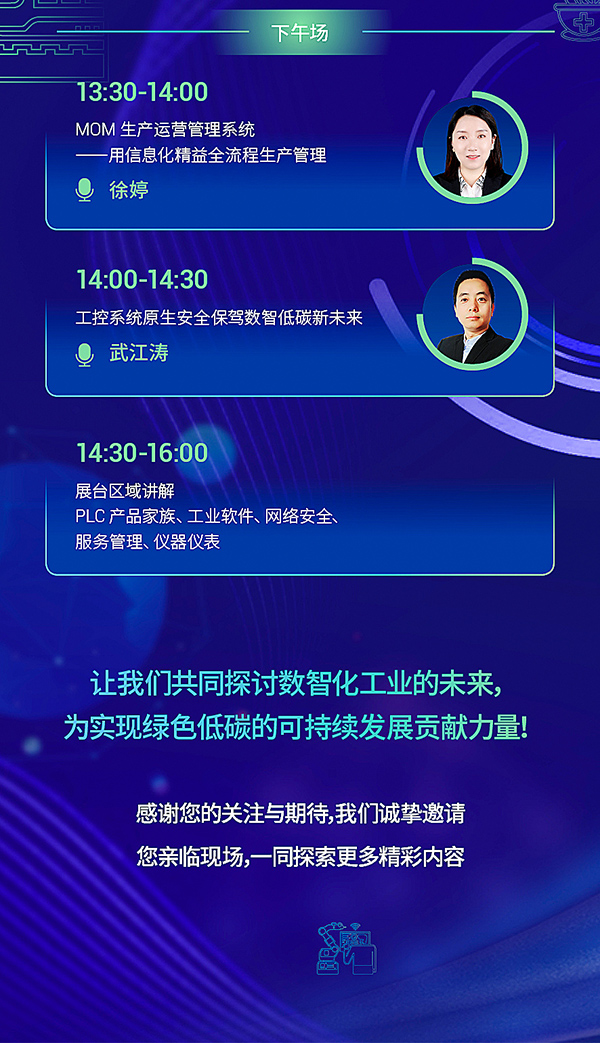 下午场

13:30-14:00

MOM 生产运营管理系统
——用信息化精益全流程生产管理

徐婷

14:00-14:30

工控系统原生安全保驾数智低碳新未来

武江涛

14:30-16:00

展台区域讲解
PLC 产品家族、工业软件、网络安全、
服务管理、仪器仪表

让我们共同探讨数智化工业的未来，
为实现绿色低碳的可持续发展贡献力量！

感谢您的关注与期待,我们诚挚邀请
您亲临现场,一同探索更多精彩内容